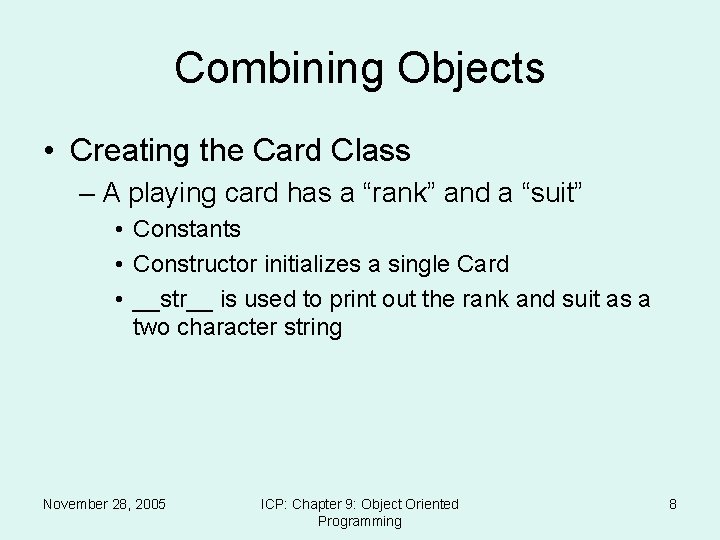 Combining Objects

• Creating the Card Class

– A playing card has a “rank” and a “suit”

• Constants

• Constructor initializes a single Card

• __str__ is used to print out the rank and suit as a two character string

November 28, 2005

ICP: Chapter 9: Object Oriented Programming

8